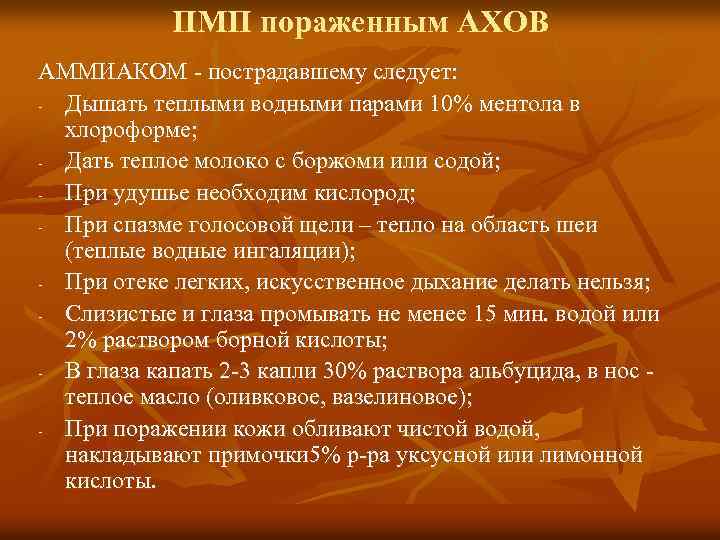 ПМП пораженным АХОВ

АММИАКОМ - пострадавшему следует:

- Дышать теплыми водными парами 10% ментола в хлороформе;
- Дать теплое молоко с боржоми или содой;
- При удушье необходим кислород;
- При спазме голосовой щели – тепло на область шеи (теплые водные ингаляции);
- При отеке легких, искусственное дыхание делать нельзя;
- Слизистые и глаза промывать не менее 15 мин. водой или 2% раствором борной кислоты;
- В глаза капать 2-3 капли 30% раствора альбуцида, в нос - теплое масло (оливковое, вазелиновое);
- При поражении кожи обливают чистой водой, накладывают примочки5% р-ра уксусной или лимонной кислоты.